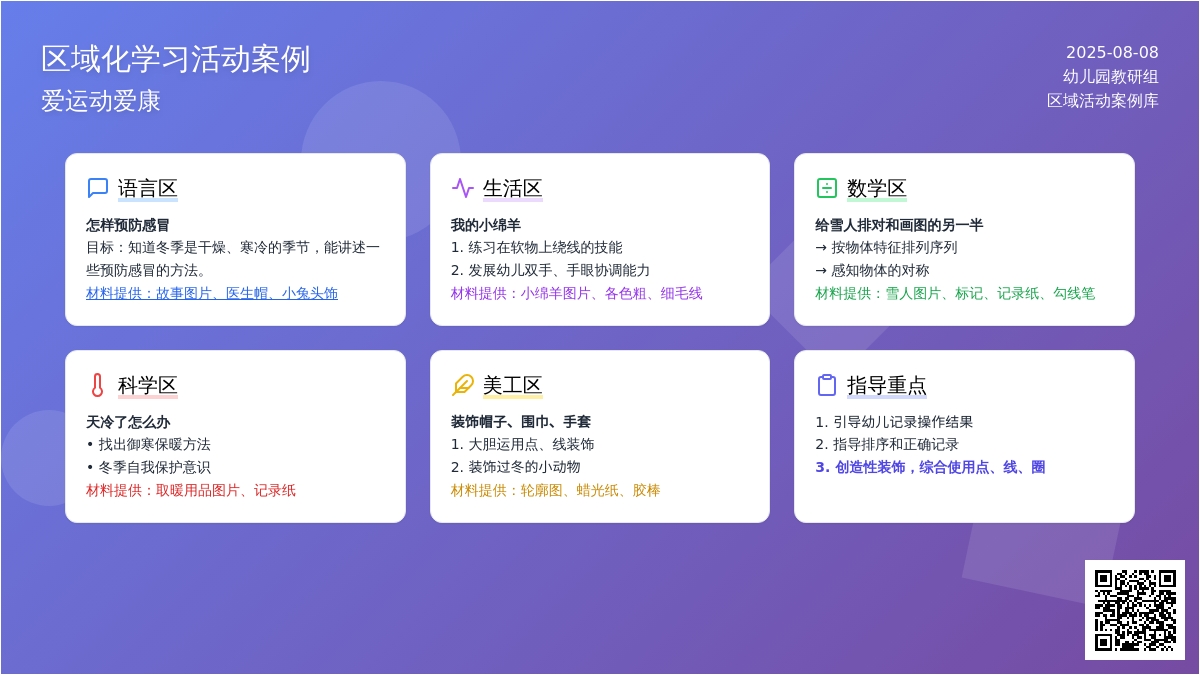 区域化学习活动案例
爱运动爱康

2025-08-08
幼儿园教研组
区域活动案例库

语言区
怎样预防感冒
目标：知道冬季是干燥、寒冷的季节，能讲述一些预防感冒的方法。
材料提供：故事图片、医生帽、小兔头饰

生活区
我的小绵羊
1. 练习在软物上绕线的技能
2. 发展幼儿双手、手眼协调能力
材料提供：小绵羊图片、各色粗、细毛线

数学区
给雪人排对和画图的另一半
→ 按物体特征排列序列
→ 感知物体的对称
材料提供：雪人图片、标记、记录纸、勾线笔

科学区
天冷了怎么办
• 找出御寒保暖方法
• 冬季自我保护意识
材料提供：取暖用品图片、记录纸

美工区
装饰帽子、围巾、手套
1. 大胆运用点、线装饰
2. 装饰过冬的小动物
材料提供：轮廓图、蜡光纸、胶棒

指导重点
1. 引导幼儿记录操作结果
2. 指导排序和正确记录
3. 创造性装饰，综合使用点、线、圈